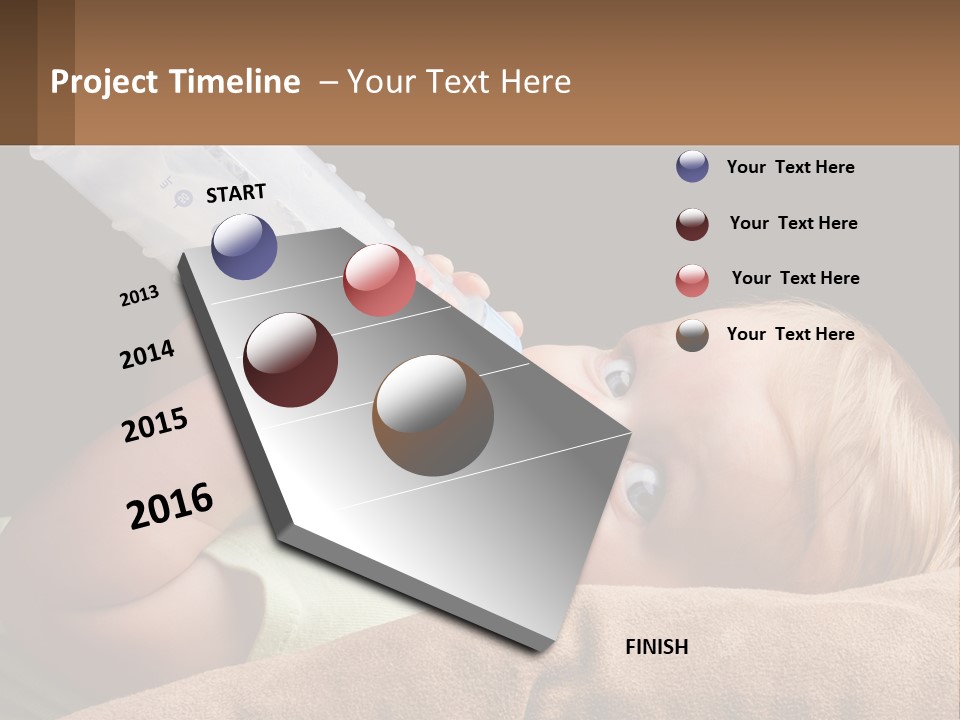 Project Timeline – Your Text Here

START

2013

2014

2015

2016

FINISH

Your Text Here

Your Text Here

Your Text Here

Your Text Here